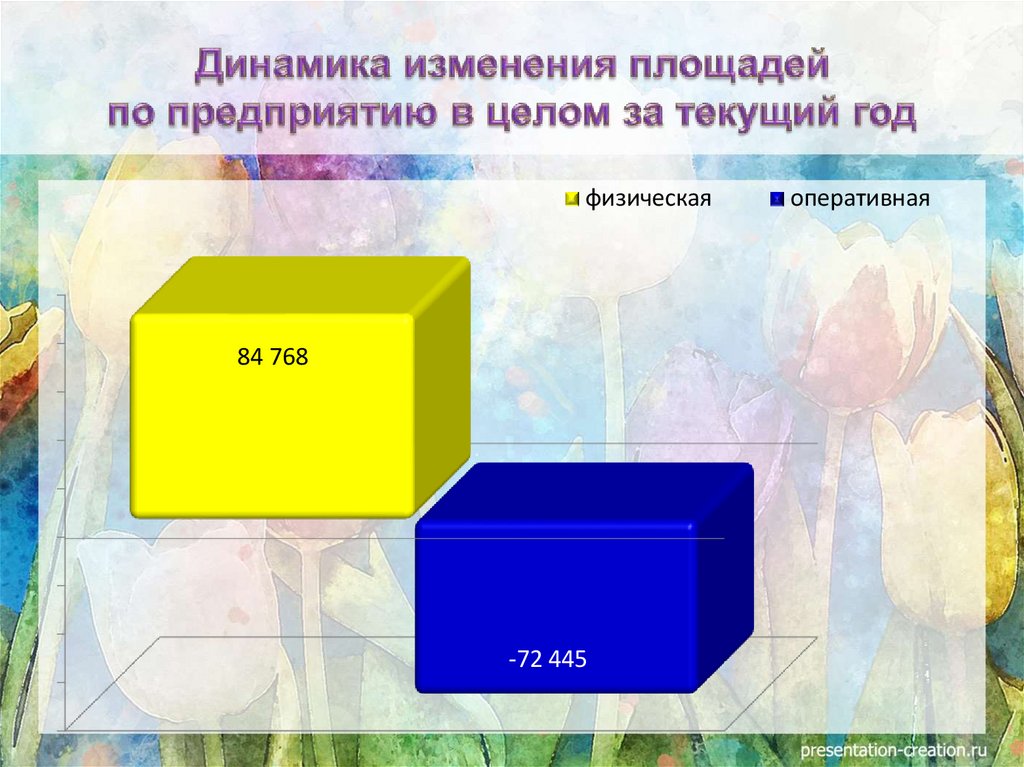 Динамика изменения площадей по предприятию в целом за текущий год

физическая
оперативная

84 768

-72 445

presentation-creation.ru